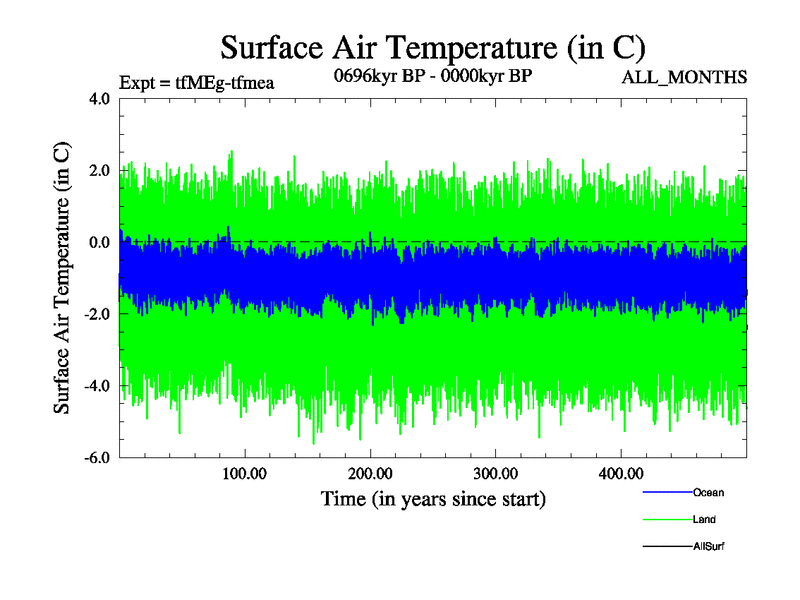 Surface Air Temperature (in C)

Expt = tfMEg-tfmea

0696kyr BP - 0000kyr BP

ALL_MONTHS

Surface Air Temperature (in C)

4.0
2.0
0.0
-2.0
-4.0
-6.0

100.00
200.00
300.00
400.00

Time (in years since start)

Ocean
Land
AllSurf